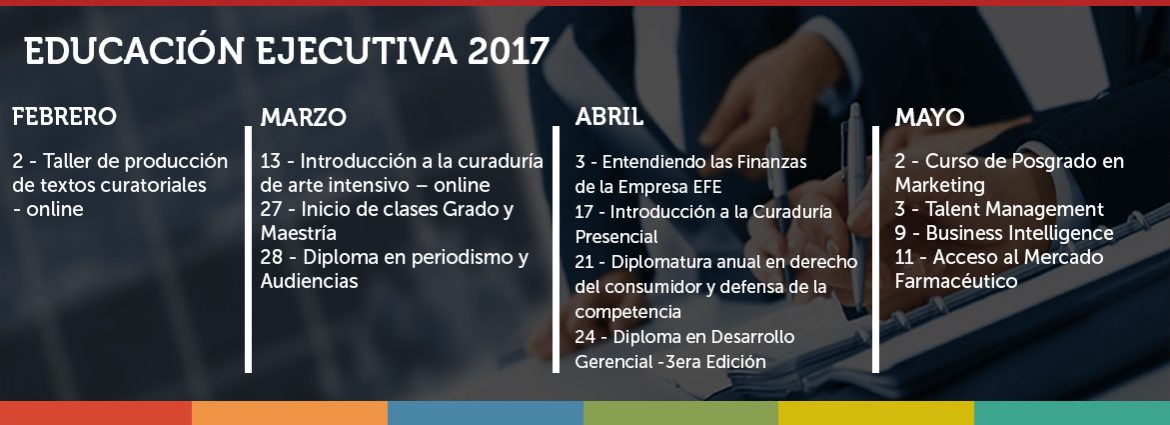 EDUCACIÓN EJECUTIVA 2017

FEBRERO

2 - Taller de producción de textos curatoriales - online

MARZO

13 - Introducción a la curaduría de arte intensivo – online
27 - Inicio de clases Grado y Maestría
28 - Diploma en periodismo y Audiencias

ABRIL

3 - Entendiendo las Finanzas de la Empresa EFE
17 - Introducción a la Curaduría Presencial
21 - Diplomatura anual en derecho del consumidor y defensa de la competencia
24 - Diploma en Desarrollo Gerencial -3era Edición

MAYO

2 - Curso de Posgrado en Marketing
3 - Talent Management
9 - Business Intelligence
11 - Acceso al Mercado Farmacéutico